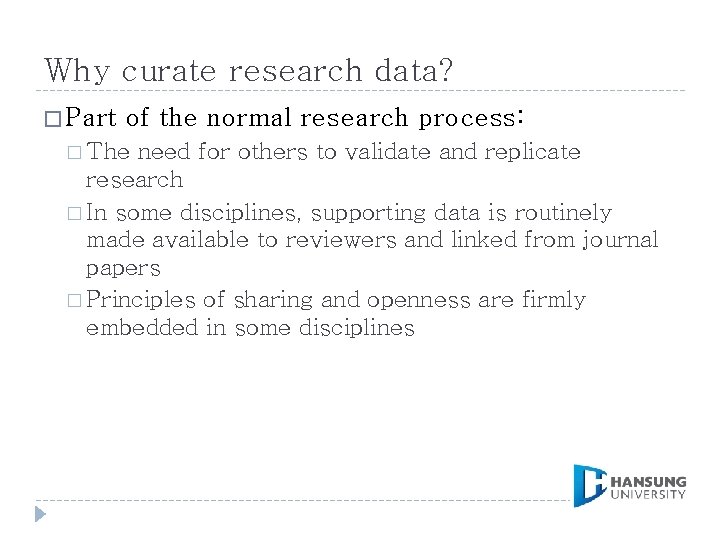 Why curate research data?

□ Part of the normal research process:

□ The need for others to validate and replicate research

□ In some disciplines, supporting data is routinely made available to reviewers and linked from journal papers

□ Principles of sharing and openness are firmly embedded in some disciplines

HANSUNG UNIVERSITY